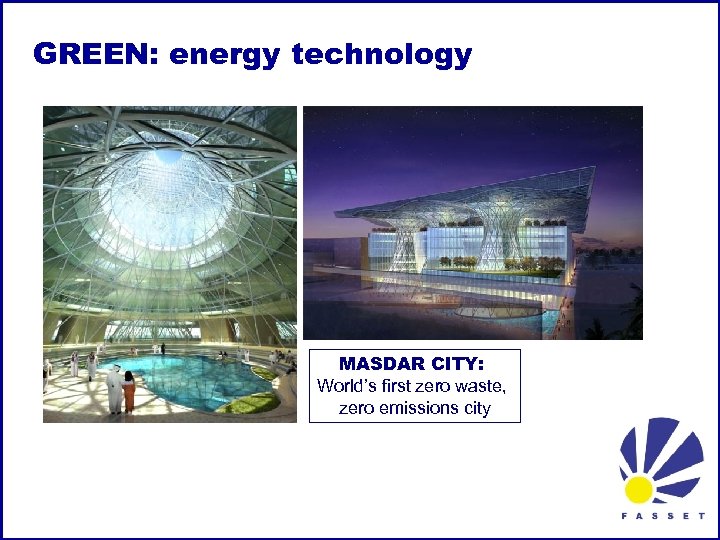 GREEN: energy technology

MASDAR CITY:
World's first zero waste, zero emissions city

FASSET